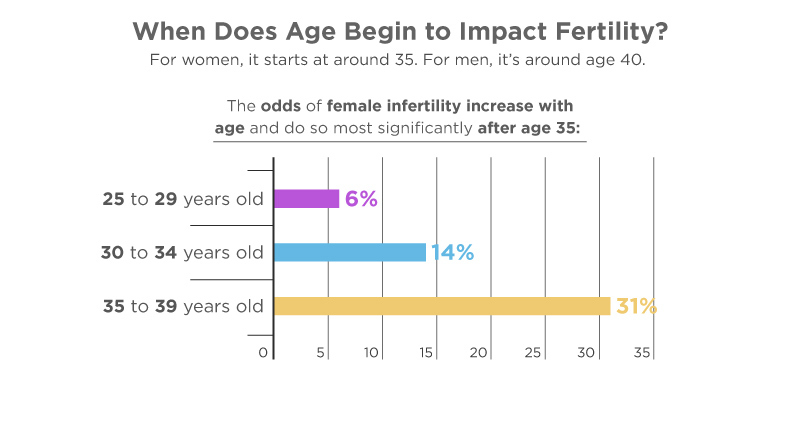 When Does Age Begin to Impact Fertility?

For women, it starts at around 35. For men, it's around age 40.

The odds of female infertility increase with age and do so most significantly after age 35:

25 to 29 years old 6%

30 to 34 years old 14%

35 to 39 years old 31%

0 5 10 15 20 25 30 35